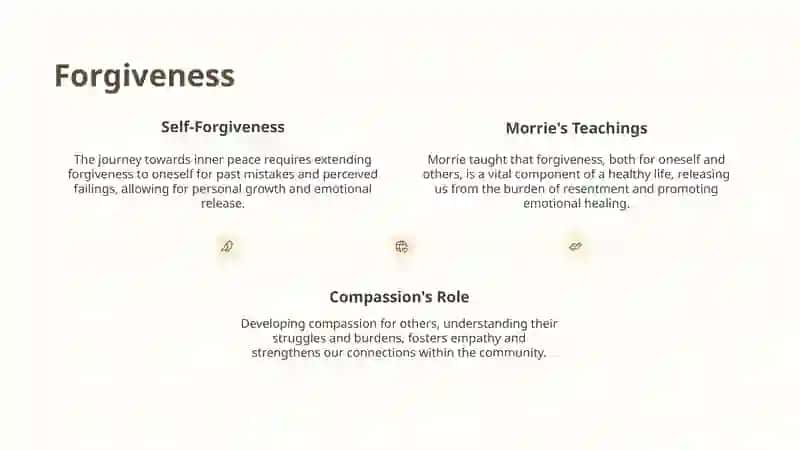 Forgiveness

Self-Forgiveness

The journey towards inner peace requires extending forgiveness to oneself for past mistakes and perceived failings, allowing for personal growth and emotional release.

Morrie's Teachings

Morrie taught that forgiveness, both for oneself and others, is a vital component of a healthy life, releasing us from the burden of resentment and promoting emotional healing.

Compassion's Role

Developing compassion for others, understanding their struggles and burdens, fosters empathy and strengthens our connections within the community.